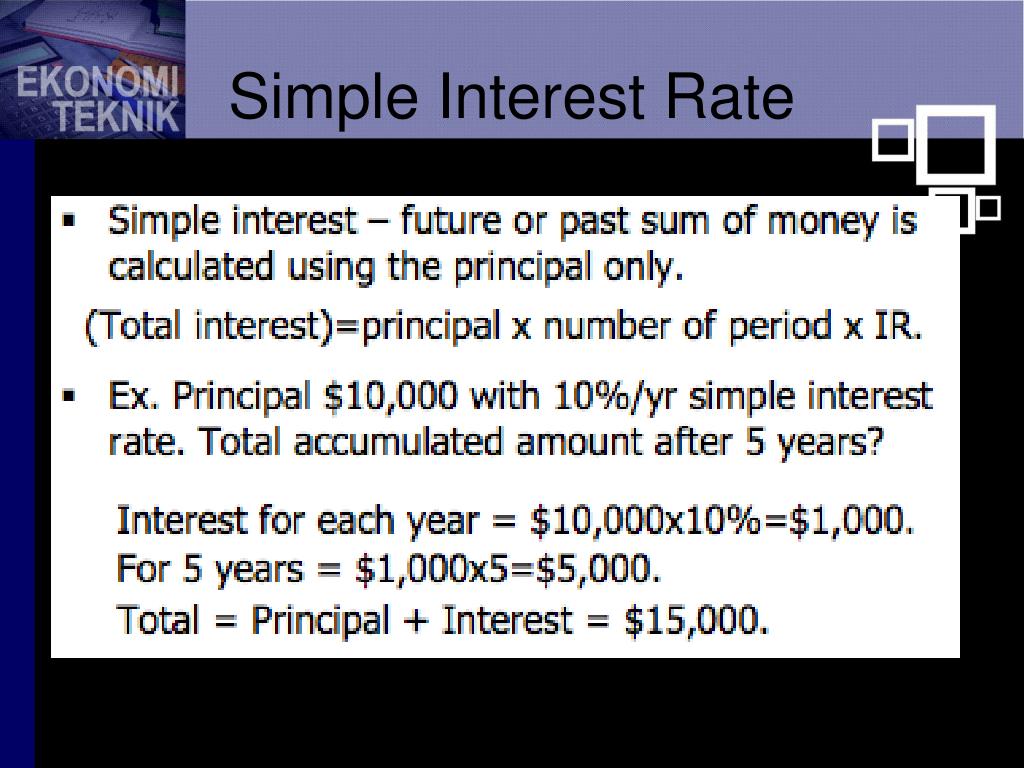 EKONOMI TEKNIK

Simple Interest Rate

▪ Simple interest – future or past sum of money is calculated using the principal only.

(Total interest)=principal x number of period x IR.

▪ Ex. Principal \$10,000 with 10%/yr simple interest rate. Total accumulated amount after 5 years?

Interest for each year = \$10,000x10%=\$1,000.
For 5 years = \$1,000x5=\$5,000.
Total = Principal + Interest = \$15,000.